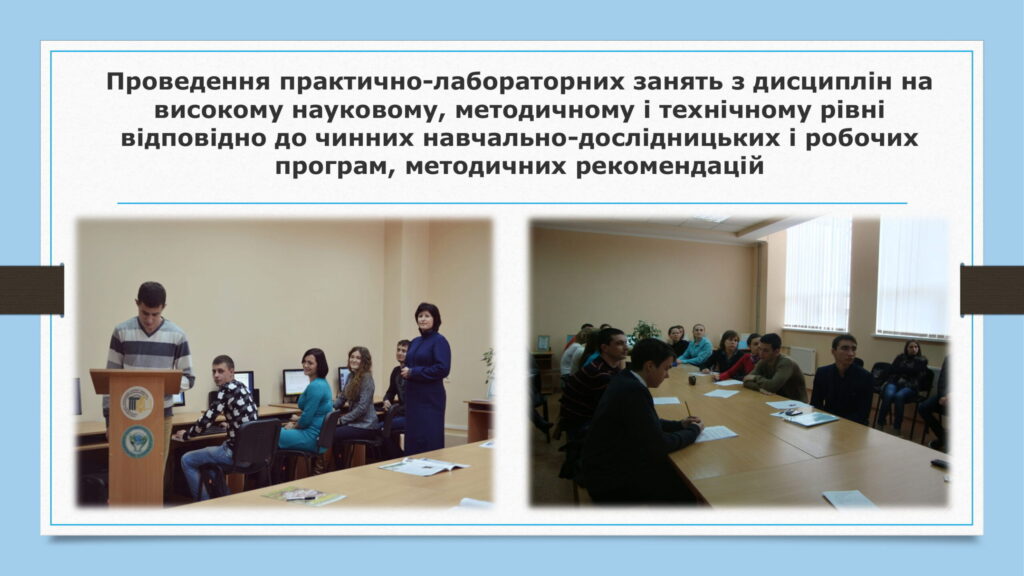 Проведення практично-лабораторних занять з дисциплін на високому науковому, методичному і технічному рівні відповідно до чинних навчально-дослідницьких і робочих програм, методичних рекомендацій